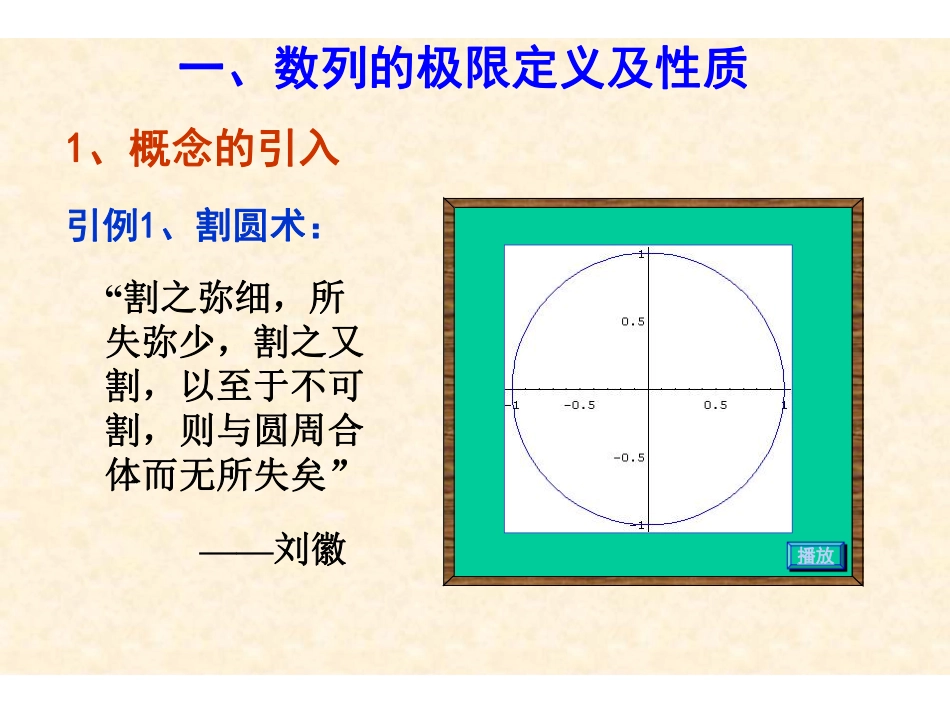 一、数列的极限定义及性质

1、概念的引入

引例1、割圆术：

“割之弥细，所失弥少，割之又割，以至于不可割，则与圆周合体而无所失矣”

——刘徽

1
0.5
-1
-0.5
0.5
1
-0.5
-1

播放